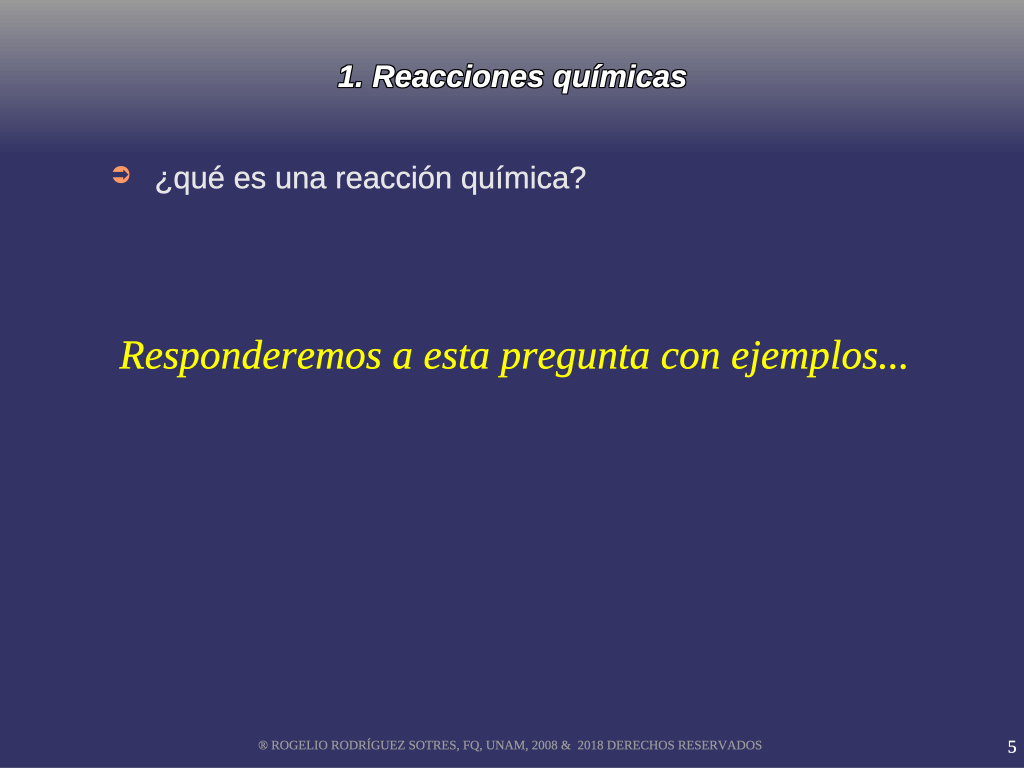 1. Reacciones químicas

¿qué es una reacción química?

Responderemos a esta pregunta con ejemplos...

® ROGELIO RODRÍGUEZ SOTRES, FQ, UNAM, 2008 & 2018 DERECHOS RESERVADOS

5